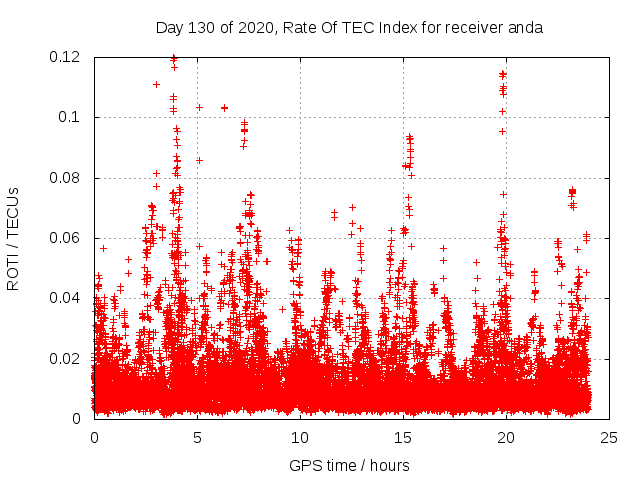 Day 130 of 2020, Rate Of TEC Index for receiver anda

ROTI / TECUs

0.12
0.1
0.08
0.06
0.04
0.02
0

0 5 10 15 20 25

GPS time / hours